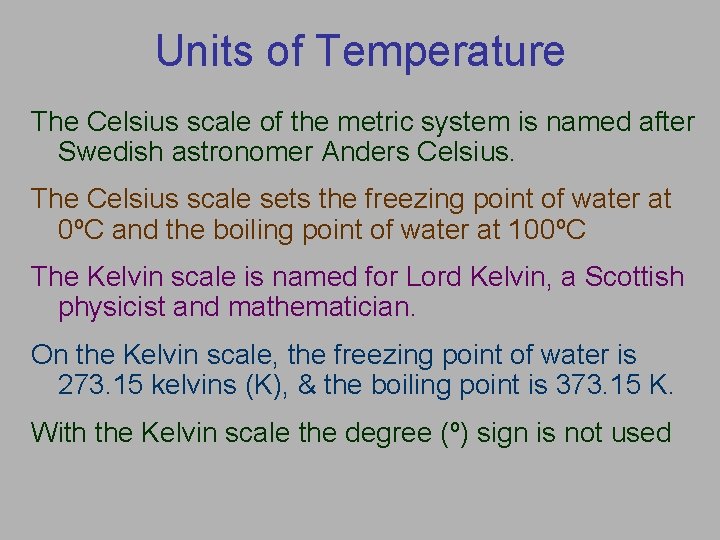 Units of Temperature

The Celsius scale of the metric system is named after Swedish astronomer Anders Celsius.

The Celsius scale sets the freezing point of water at 0ºC and the boiling point of water at 100ºC

The Kelvin scale is named for Lord Kelvin, a Scottish physicist and mathematician.

On the Kelvin scale, the freezing point of water is 273.15 kelvins (K), & the boiling point is 373.15 K.

With the Kelvin scale the degree (º) sign is not used